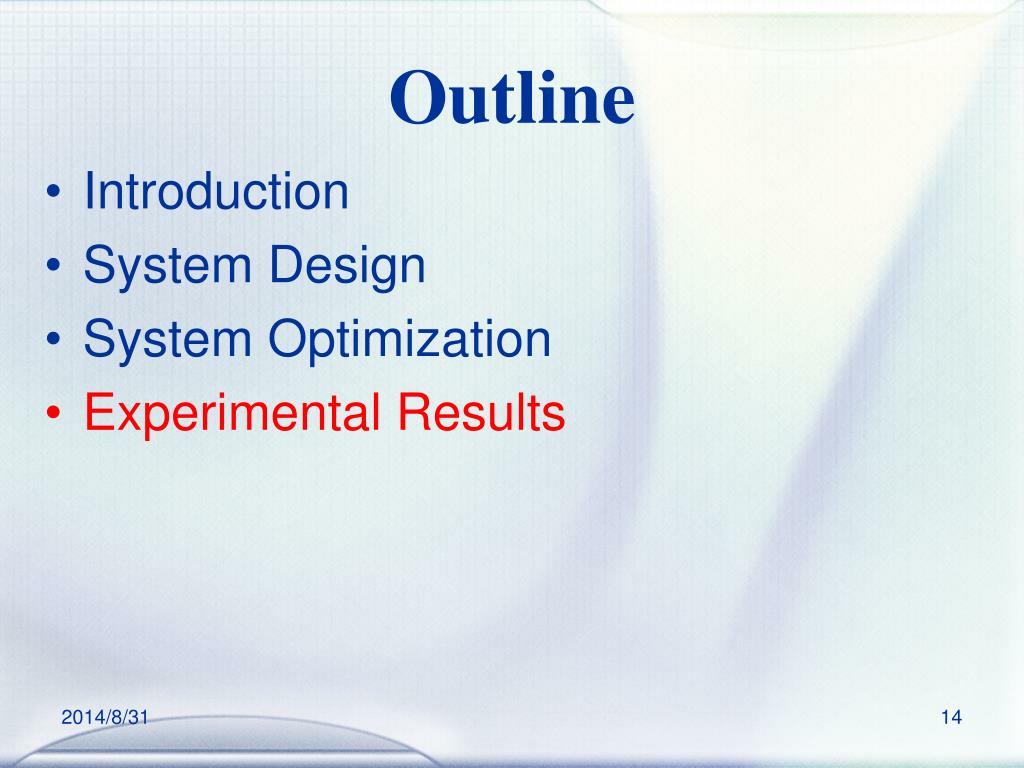 Outline

• Introduction
• System Design
• System Optimization
• Experimental Results

2014/8/31

14